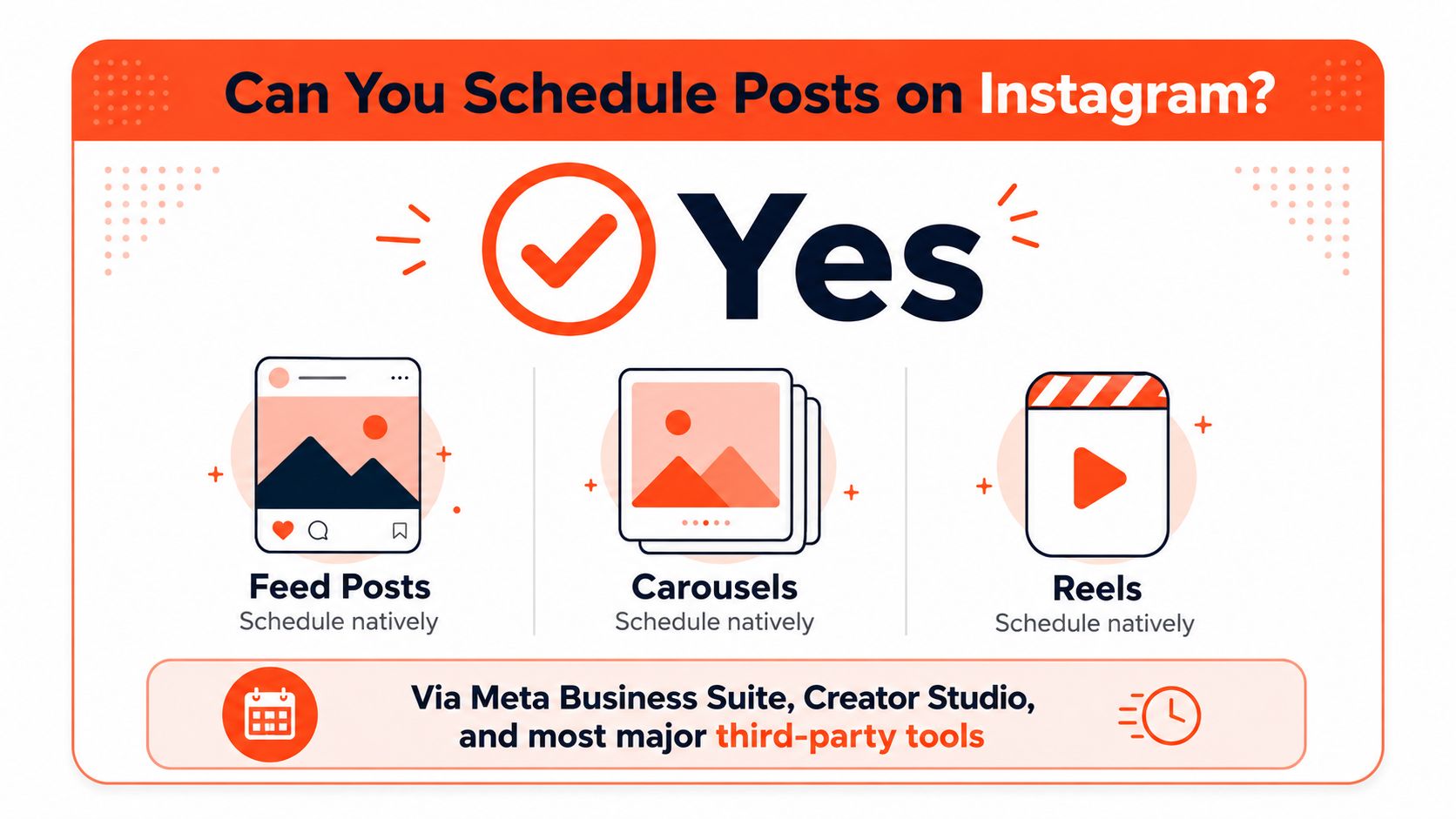 Can You Schedule Posts on Instagram?

Yes

Feed Posts
Schedule natively

Carousels
Schedule natively

Reels
Schedule natively

Via Meta Business Suite, Creator Studio, and most major third-party tools